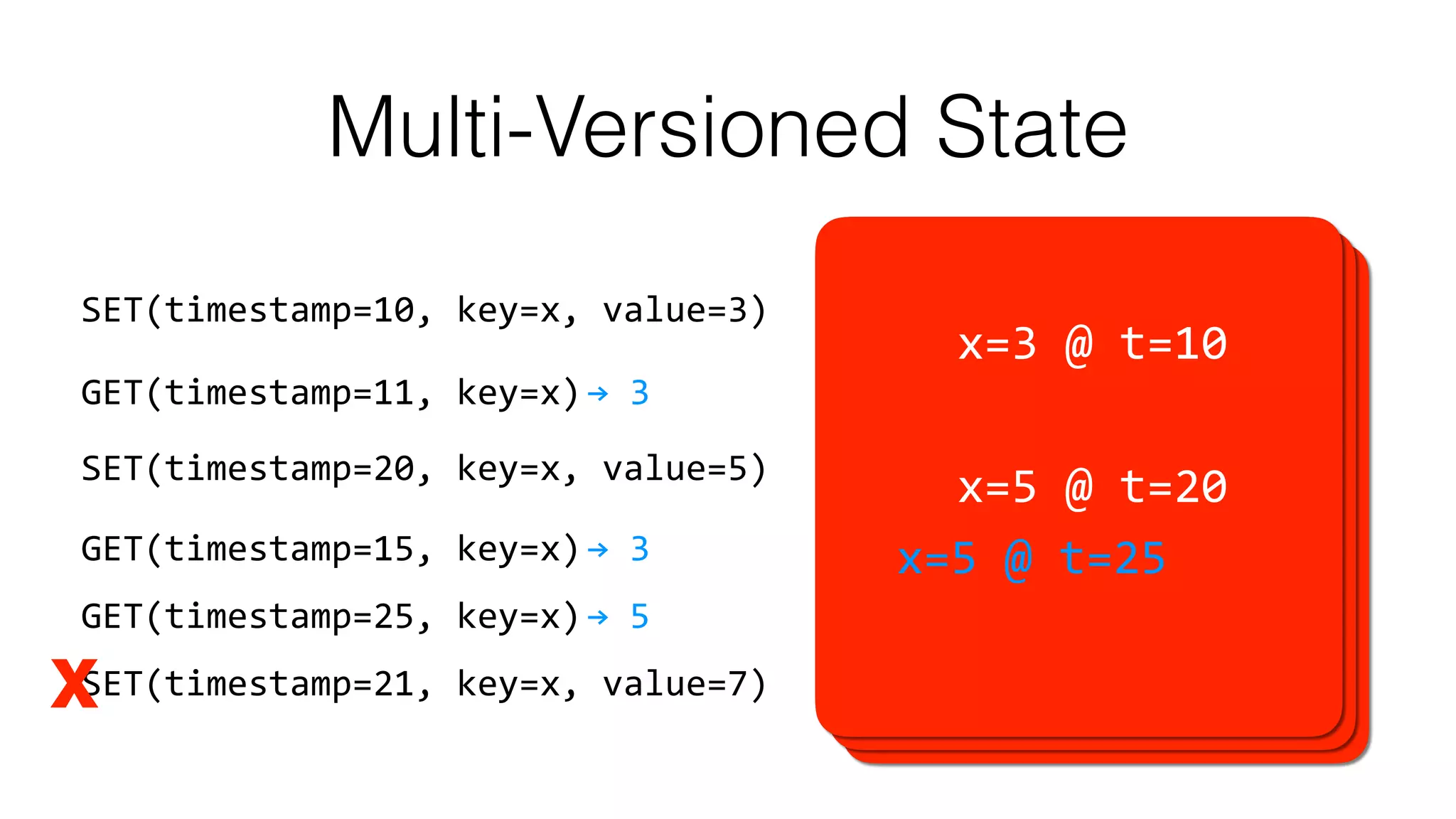 Multi-Versioned State

SET(timestamp=10, key=x, value=3)

GET(timestamp=11, key=x) → 3

SET(timestamp=20, key=x, value=5)

GET(timestamp=15, key=x) → 3

GET(timestamp=25, key=x) → 5

X SET(timestamp=21, key=x, value=7)

x=3 @ t=10

x=5 @ t=20

x=5 @ t=25